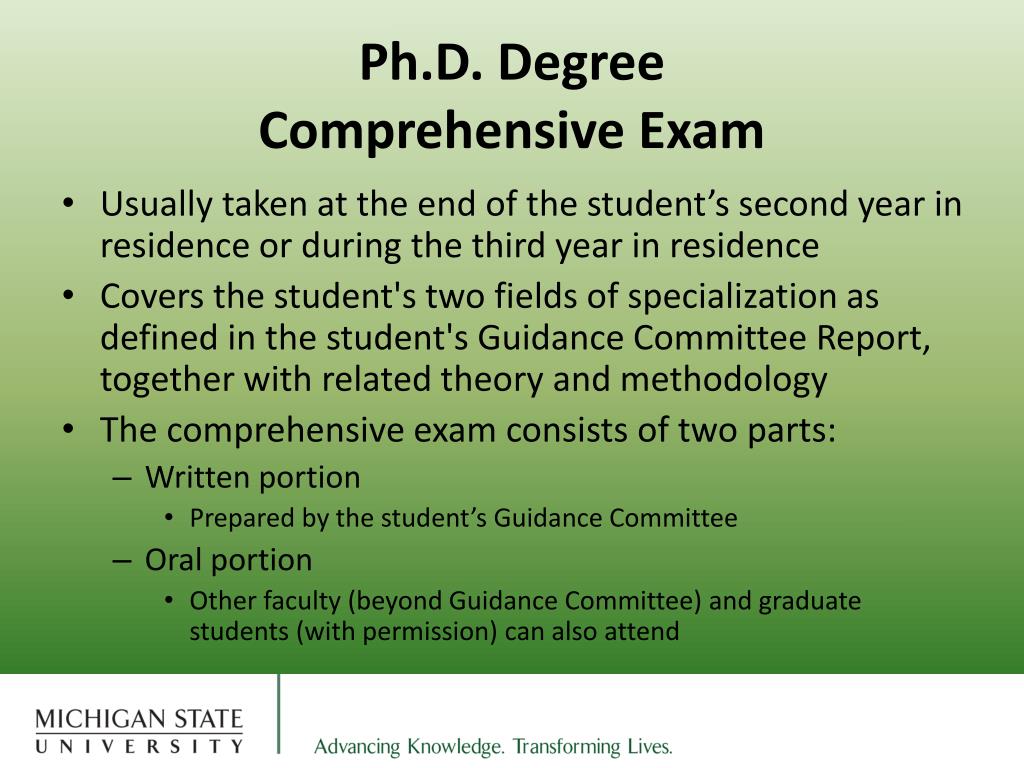 Ph.D. Degree
Comprehensive Exam

• Usually taken at the end of the student’s second year in residence or during the third year in residence
• Covers the student's two fields of specialization as defined in the student's Guidance Committee Report, together with related theory and methodology
• The comprehensive exam consists of two parts:
– Written portion
• Prepared by the student’s Guidance Committee
– Oral portion
• Other faculty (beyond Guidance Committee) and graduate students (with permission) can also attend

MICHIGAN STATE
UNIVERSITY

Advancing Knowledge. Transforming Lives.